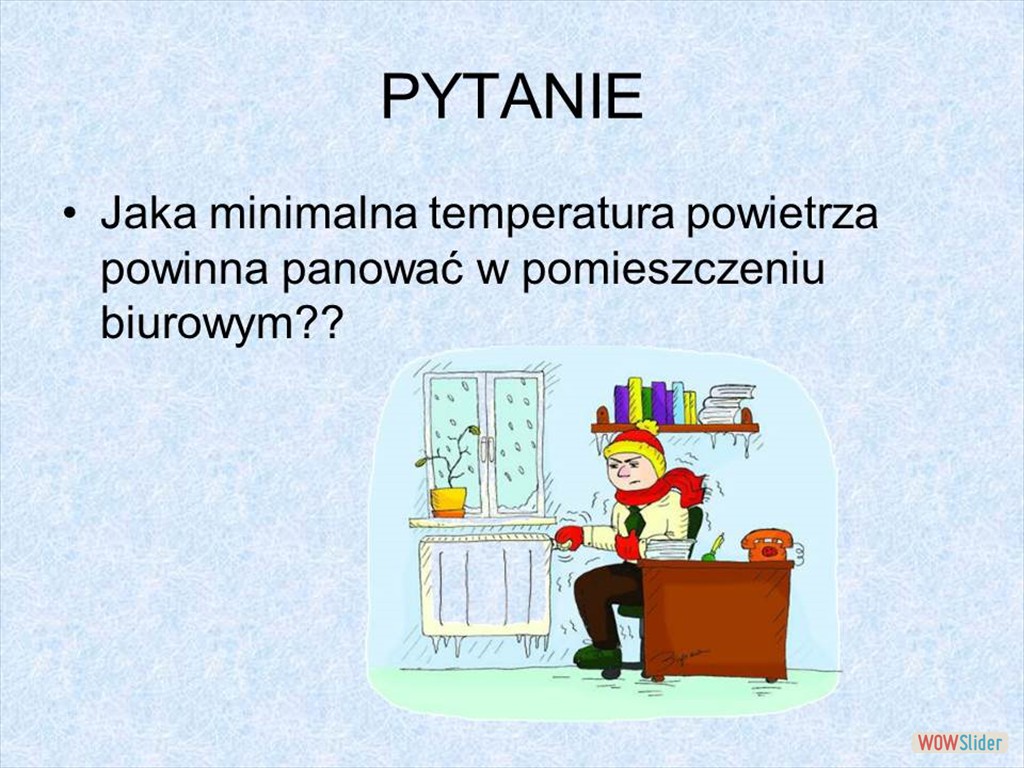 PYTANIE

• Jaka minimalna temperatura powietrza powinna panować w pomieszczeniu biurowym??

WOWSlider